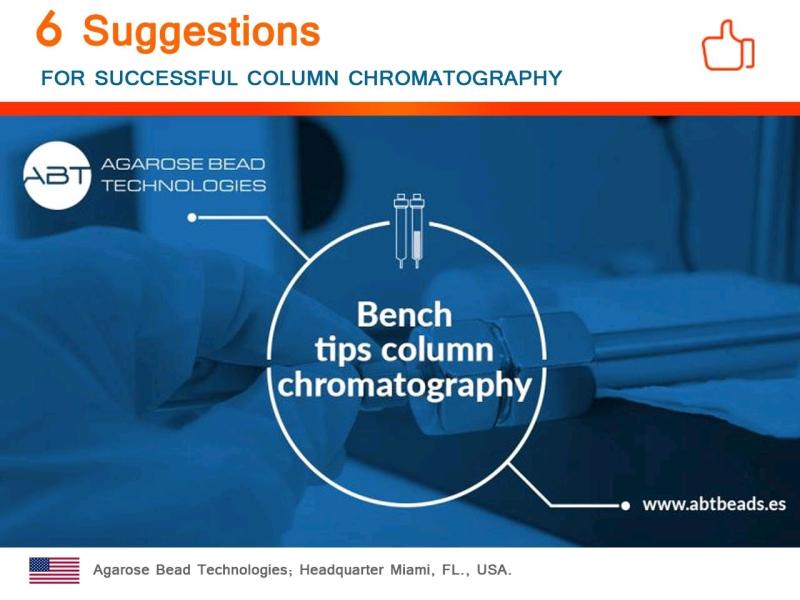 6 Suggestions

FOR SUCCESSFUL COLUMN CHROMATOGRAPHY

ABT AGAROSE BEAD TECHNOLOGIES

Bench tips column chromatography

www.abtbeads.es

Agarose Bead Technologies; Headquarter Miami, FL., USA.